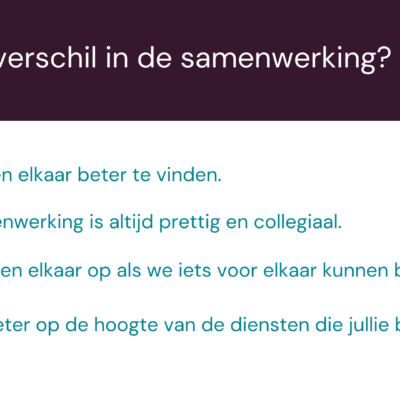 verschil in de samenwerking?

en elkaar beter te vinden.

enwerking is altijd prettig en collegiaal.

en elkaar op als we iets voor elkaar kunnen b

eter op de hoogte van de diensten die jullie b